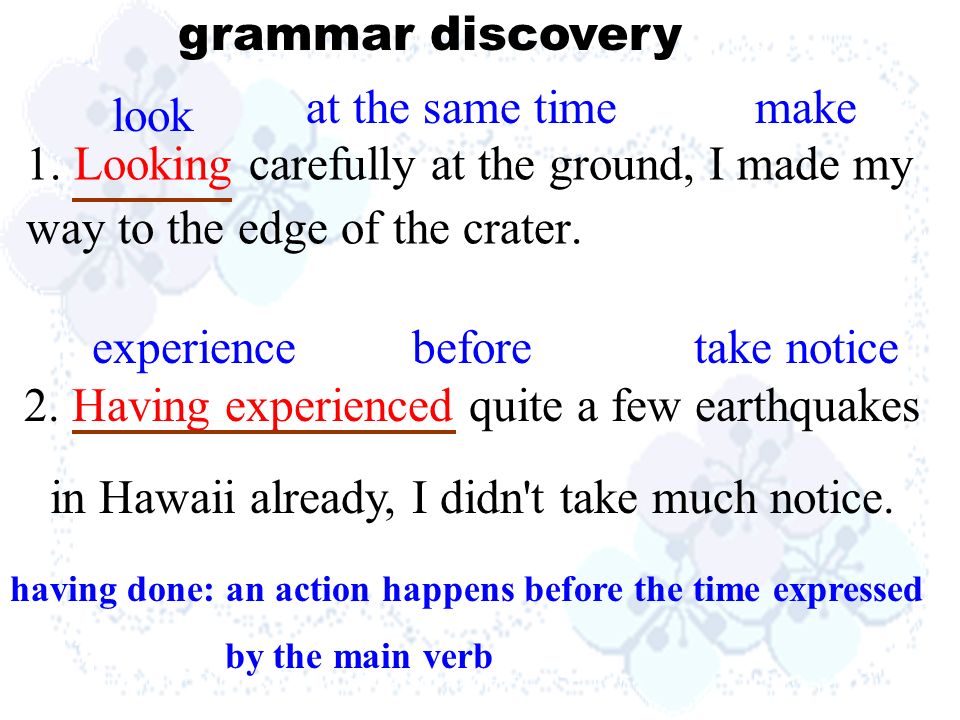 grammar discovery

look at the same time make

1. Looking carefully at the ground, I made my way to the edge of the crater.

experience before take notice

2. Having experienced quite a few earthquakes in Hawaii already, I didn't take much notice.

having done: an action happens before the time expressed by the main verb